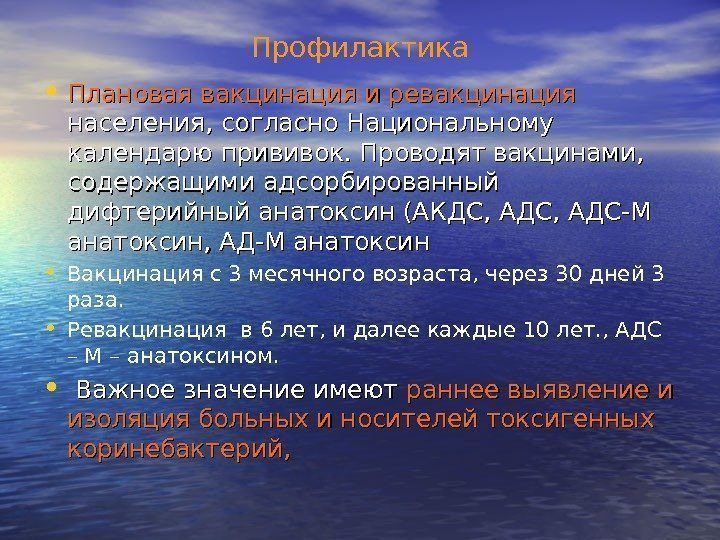 Профилактика

• Плановая вакцинация и ревакцинация населения, согласно Национальному календарю прививок. Проводят вакцинами, содержащими адсорбированный дифтерийный анатоксин (АКДС, АДС, АДС-М анатоксин, АД-М анатоксин

• Вакцинация с 3 месячного возраста, через 30 дней 3 раза.

• Ревакцинация в 6 лет, и далее каждые 10 лет., АДС – М – анатоксином.

• Важное значение имеют раннее выявление и изоляция больных и носителей токсигенных коринебактерий,